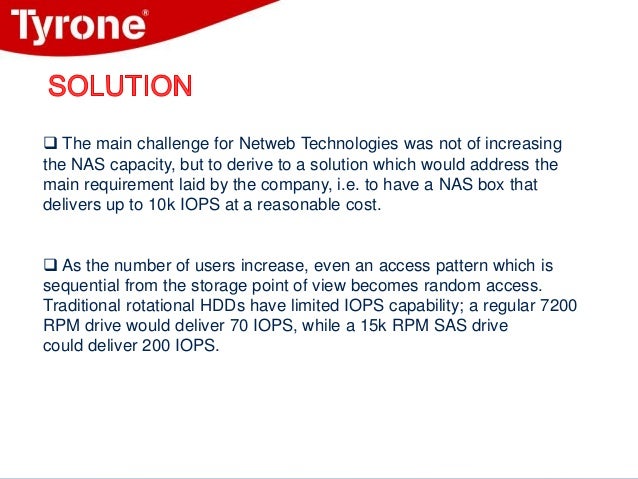 Tyrone®

SOLUTION

❑ The main challenge for Netweb Technologies was not of increasing the NAS capacity, but to derive to a solution which would address the main requirement laid by the company, i.e. to have a NAS box that delivers up to 10k IOPS at a reasonable cost.

❑ As the number of users increase, even an access pattern which is sequential from the storage point of view becomes random access. Traditional rotational HDDs have limited IOPS capability; a regular 7200 RPM drive would deliver 70 IOPS, while a 15k RPM SAS drive could deliver 200 IOPS.